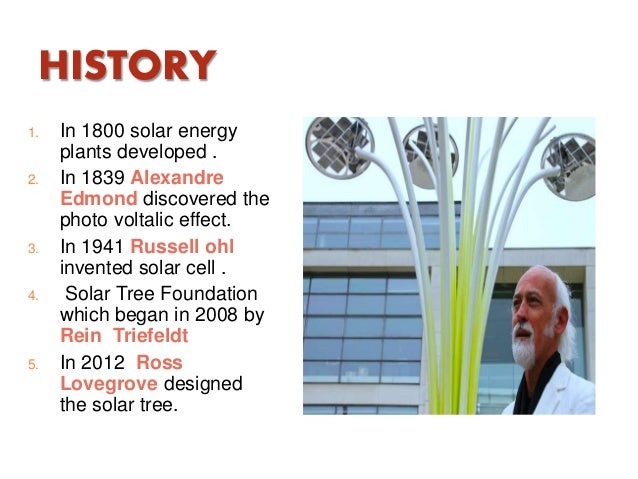 HISTORY

1. In 1800 solar energy plants developed .
2. In 1839 Alexandre Edmond discovered the photo voltalic effect.
3. In 1941 Russell ohl invented solar cell .
4. Solar Tree Foundation which began in 2008 by Rein Triefeldt
5. In 2012 Ross Lovegrove designed the solar tree.